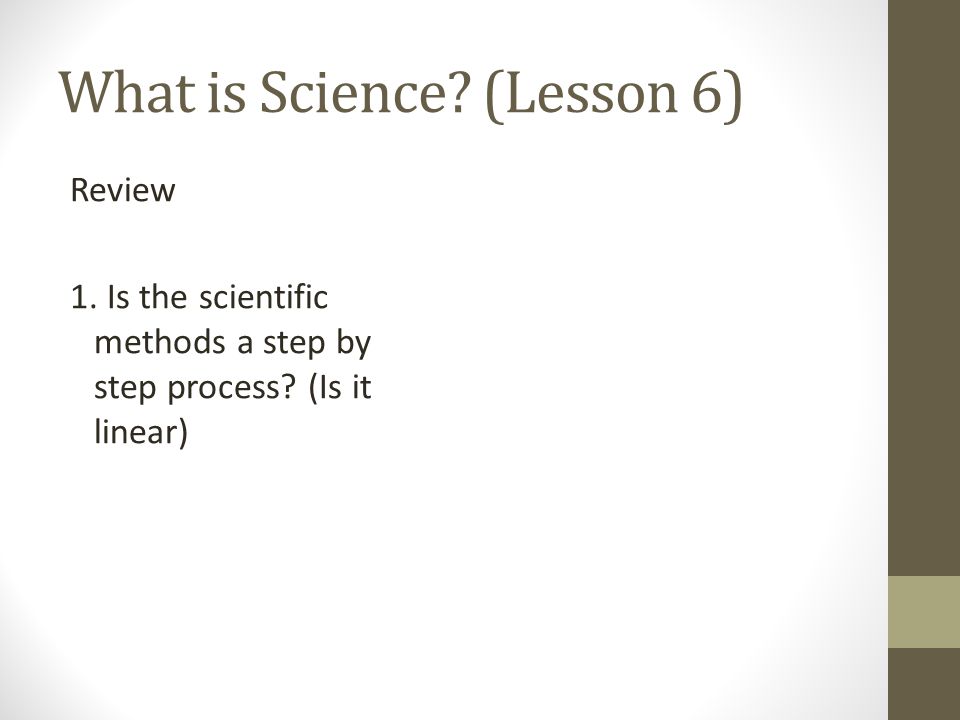 What is Science? (Lesson 6)

Review

1. Is the scientific methods a step by step process? (Is it linear)